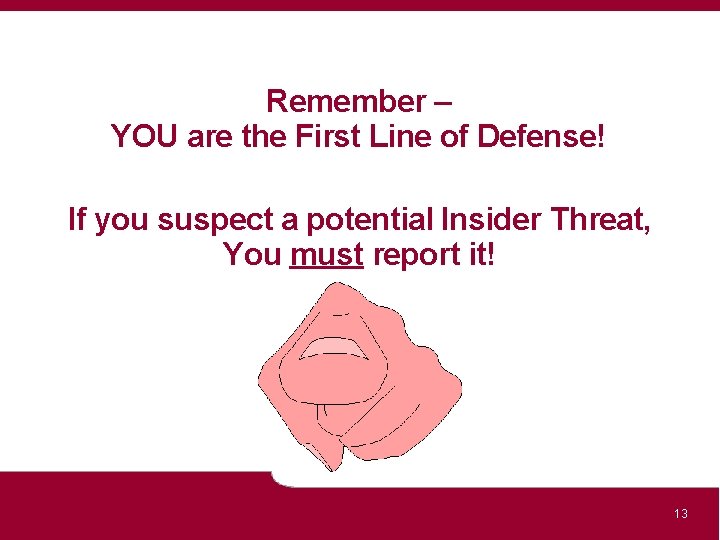 Remember –
YOU are the First Line of Defense!

If you suspect a potential Insider Threat,
You must report it!

13